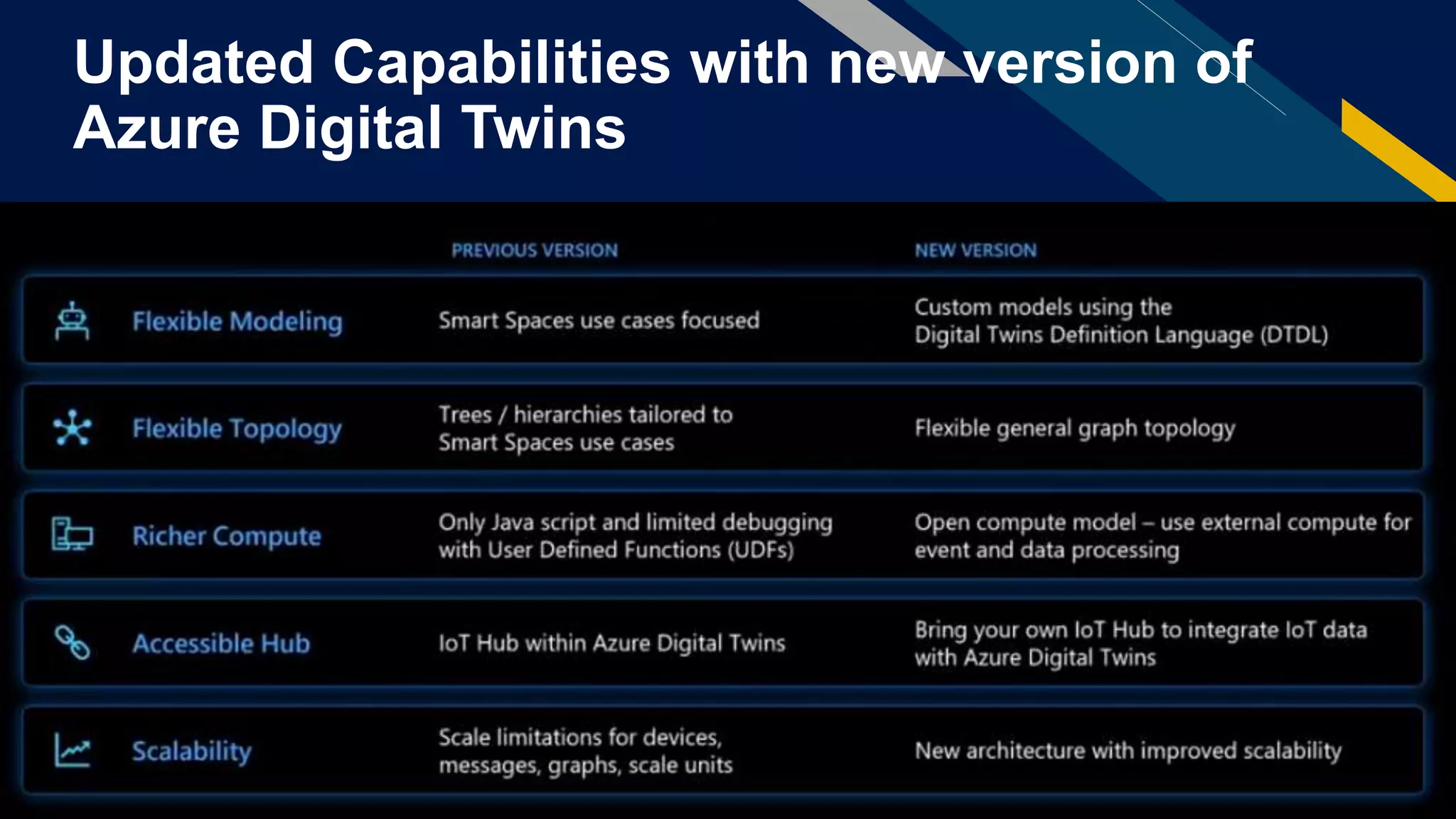 Updated Capabilities with new version of Azure Digital Twins

| | PREVIOUS VERSION | NEW VERSION |
|---|---|---|
| Flexible Modeling | Smart Spaces use cases focused | Custom models using the Digital Twins Definition Language (DTDL) |
| Flexible Topology | Trees / hierarchies tailored to Smart Spaces use cases | Flexible general graph topology |
| Richer Compute | Only Java script and limited debugging with User Defined Functions (UDFs) | Open compute model – use external compute for event and data processing |
| Accessible Hub | IoT Hub within Azure Digital Twins | Bring your own IoT Hub to integrate IoT data with Azure Digital Twins |
| Scalability | Scale limitations for devices, messages, graphs, scale units | New architecture with improved scalability |